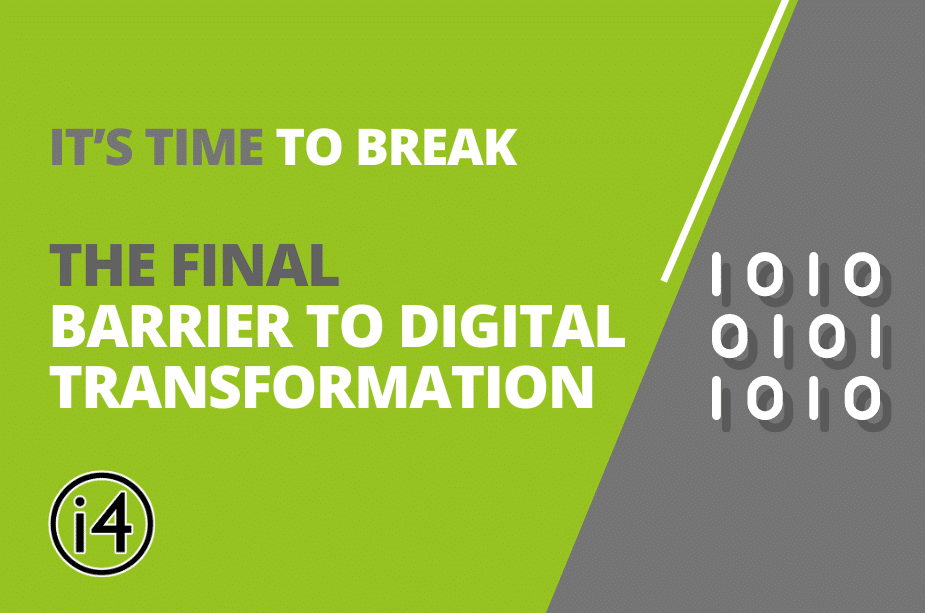 IT'S TIME TO BREAK

THE FINAL BARRIER TO DIGITAL TRANSFORMATION

1010
0101
1010

i4